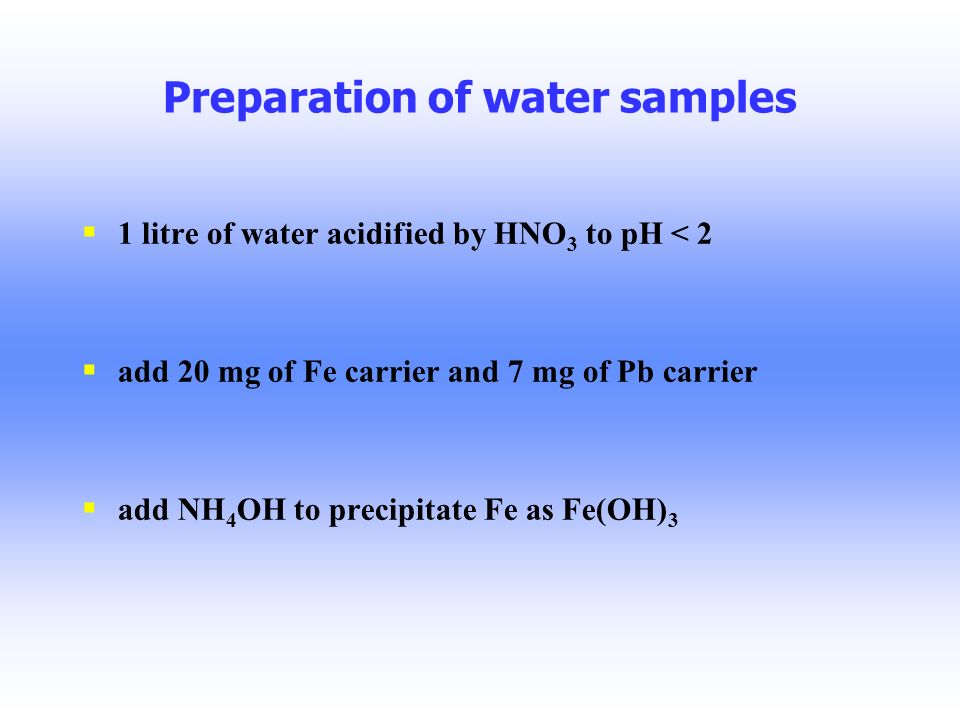 Preparation of water samples

- 1 litre of water acidified by $HNO_3$ to pH < 2

- add 20 mg of Fe carrier and 7 mg of Pb carrier

- add $NH_4OH$ to precipitate Fe as $Fe(OH)_3$